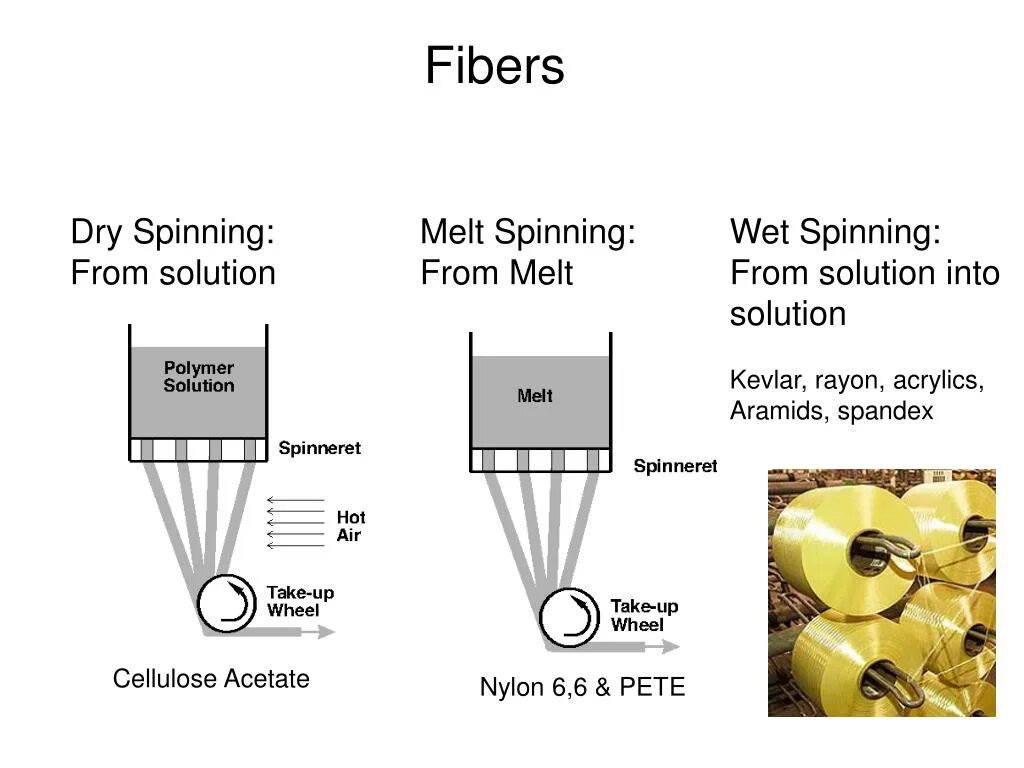 Fibers

Dry Spinning:
From solution

Polymer Solution

Spinneret

Hot Air

Take-up Wheel

Cellulose Acetate

Melt Spinning:
From Melt

Melt

Spinneret

Take-up Wheel

Nylon 6,6 & PETE

Wet Spinning:
From solution into solution

Kevlar, rayon, acrylics, Aramids, spandex